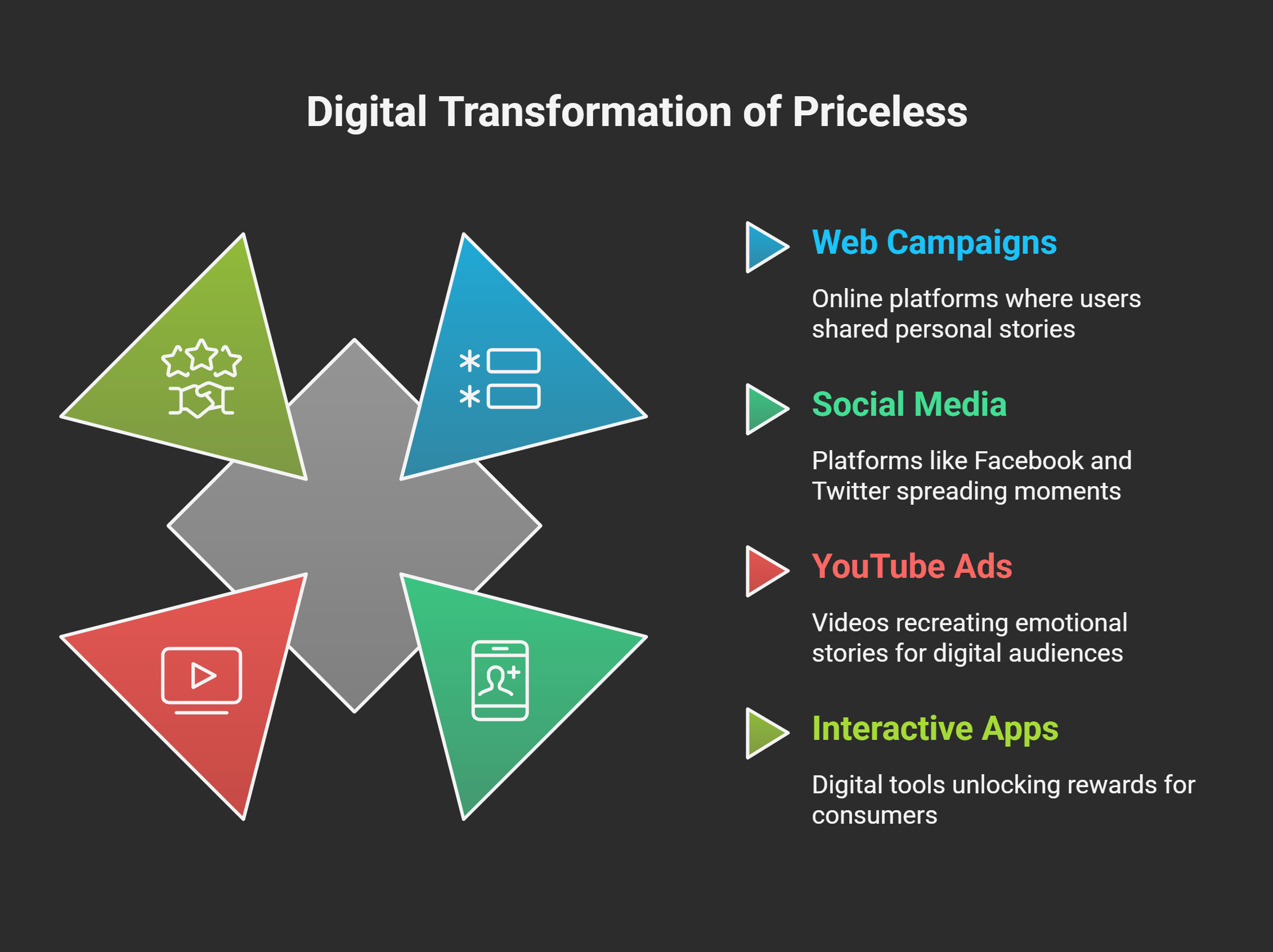 Digital Transformation of Priceless

Web Campaigns

Online platforms where users shared personal stories

Social Media

Platforms like Facebook and Twitter spreading moments

YouTube Ads

Videos recreating emotional stories for digital audiences

Interactive Apps

Digital tools unlocking rewards for consumers